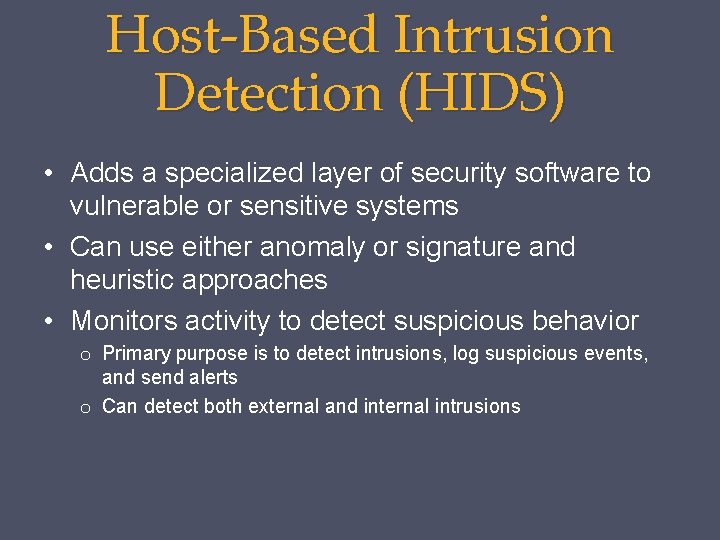 Host-Based Intrusion Detection (HIDS)

• Adds a specialized layer of security software to vulnerable or sensitive systems
• Can use either anomaly or signature and heuristic approaches
• Monitors activity to detect suspicious behavior
  o Primary purpose is to detect intrusions, log suspicious events, and send alerts
  o Can detect both external and internal intrusions